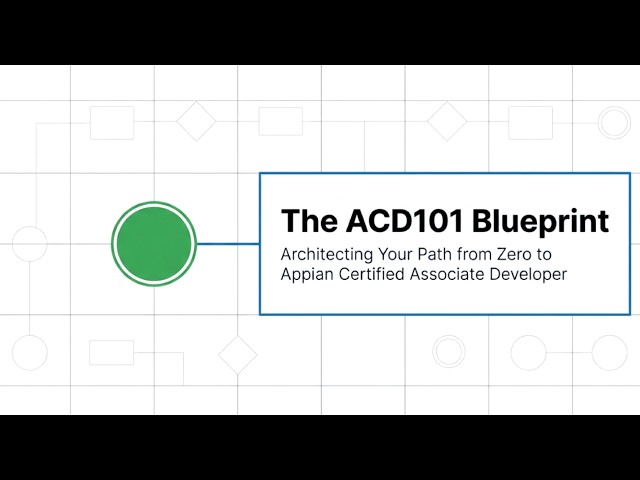 The ACD101 Blueprint

Architecting Your Path from Zero to Appian Certified Associate Developer